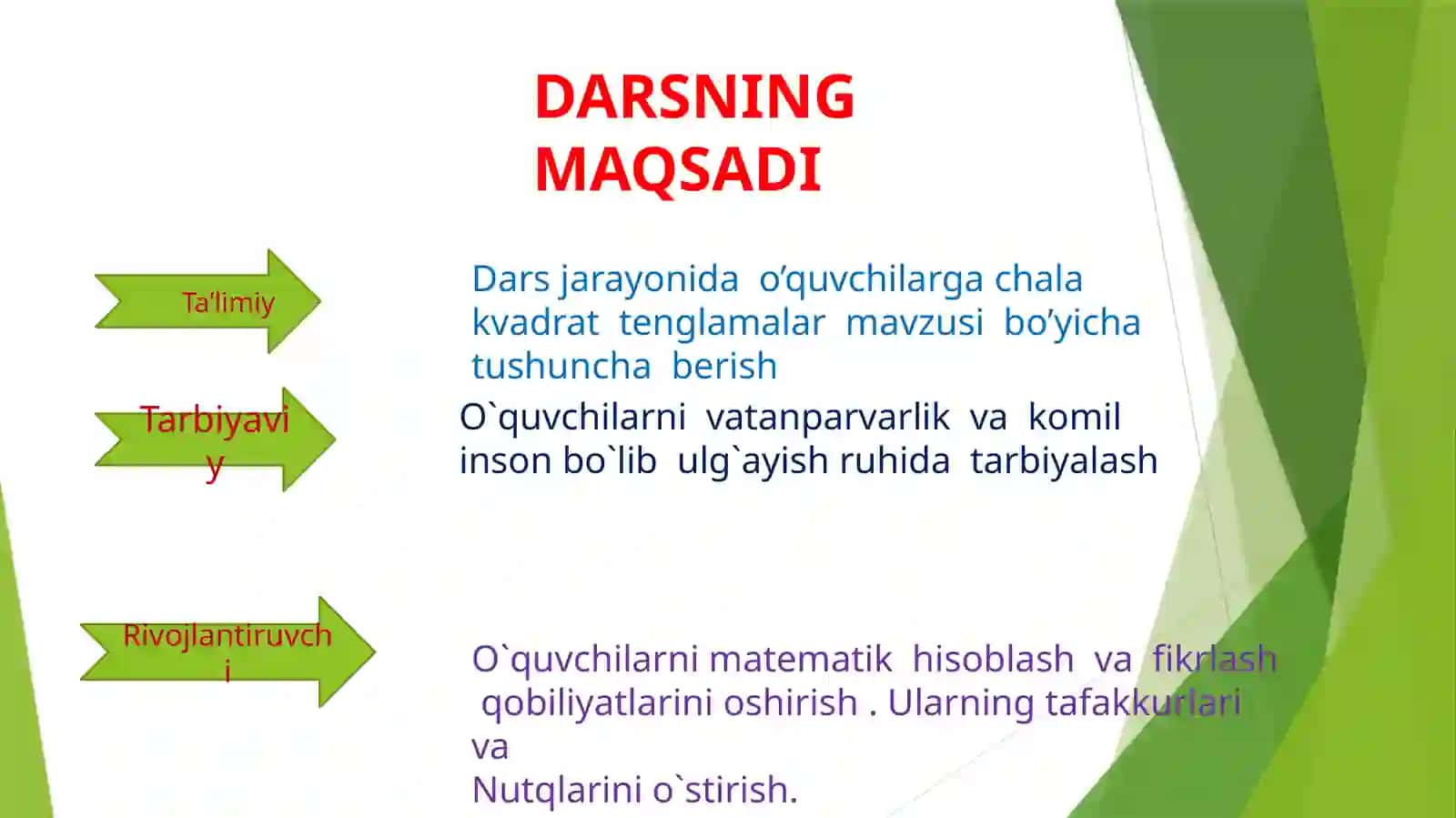 DARSNING MAQSADI

Ta’limiy

Dars jarayonida o’quvchilarga chala kvadrat tenglamalar mavzusi bo’yicha tushuncha berish

Tarbiyaviy

O`quvchilarni vatanparvarlik va komil inson bo`lib ulg`ayish ruhida tarbiyalash

Rivojlantiruvchi

O`quvchilarni matematik hisoblash va fikrlash qobiliyatlarini oshirish . Ularning tafakkurlari va
Nutqlarini o`stirish.